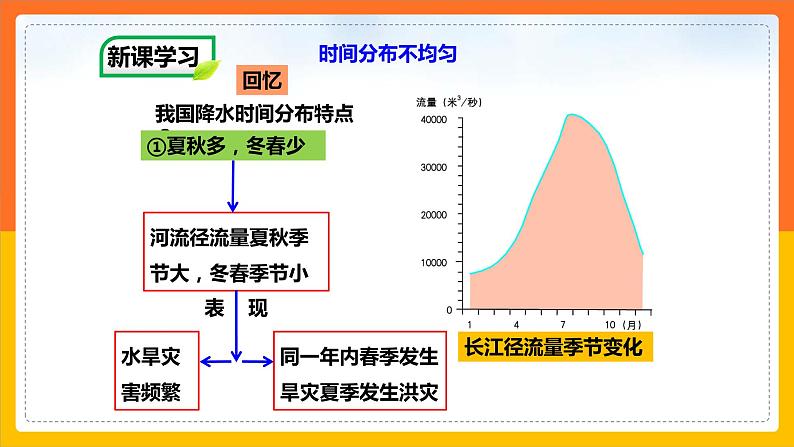 新课学习

时间分布不均匀

回忆

我国降水时间分布特点

①夏秋多，冬春少

河流径流量夏秋季节大，冬春季节小

表 现

水旱灾害频繁

同一年内春季发生旱灾夏季发生洪灾

流量（米$^3$/秒）

40000

30000

20000

10000

0

1

4

7

10（月）

长江径流量季节变化